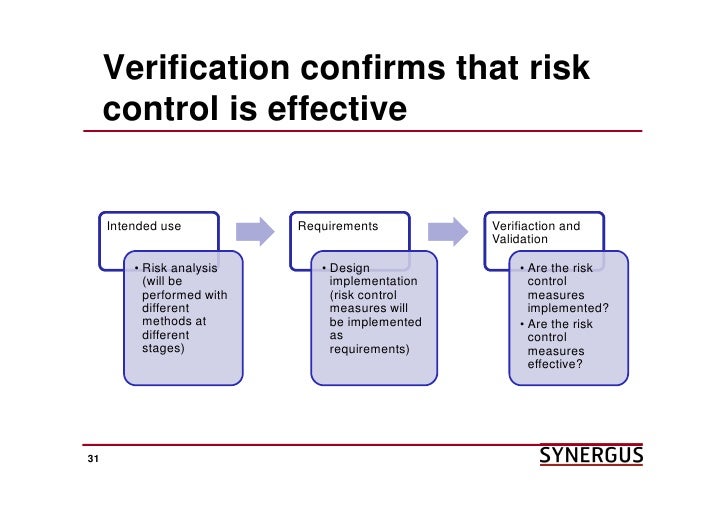 Verification confirms that risk control is effective

Intended use

• Risk analysis (will be performed with different methods at different stages)

Requirements

• Design implementation (risk control measures will be implemented as requirements)

Verifiaction and Validation

• Are the risk control measures implemented?
• Are the risk control measures effective?

31

SYNERGUS